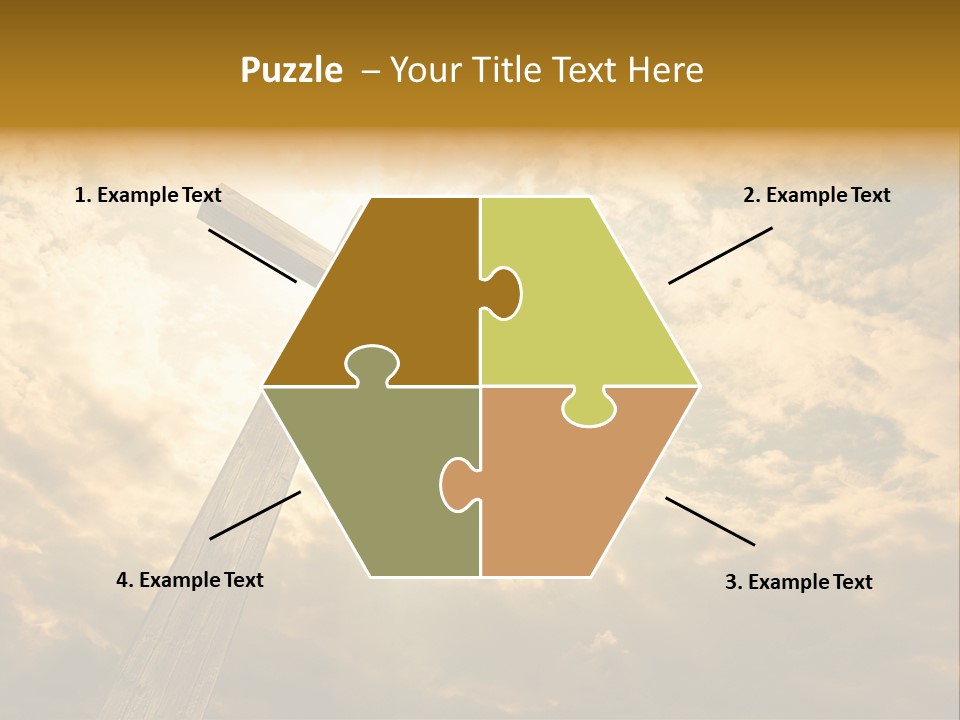 Puzzle – Your Title Text Here

1. Example Text

2. Example Text

4. Example Text

3. Example Text